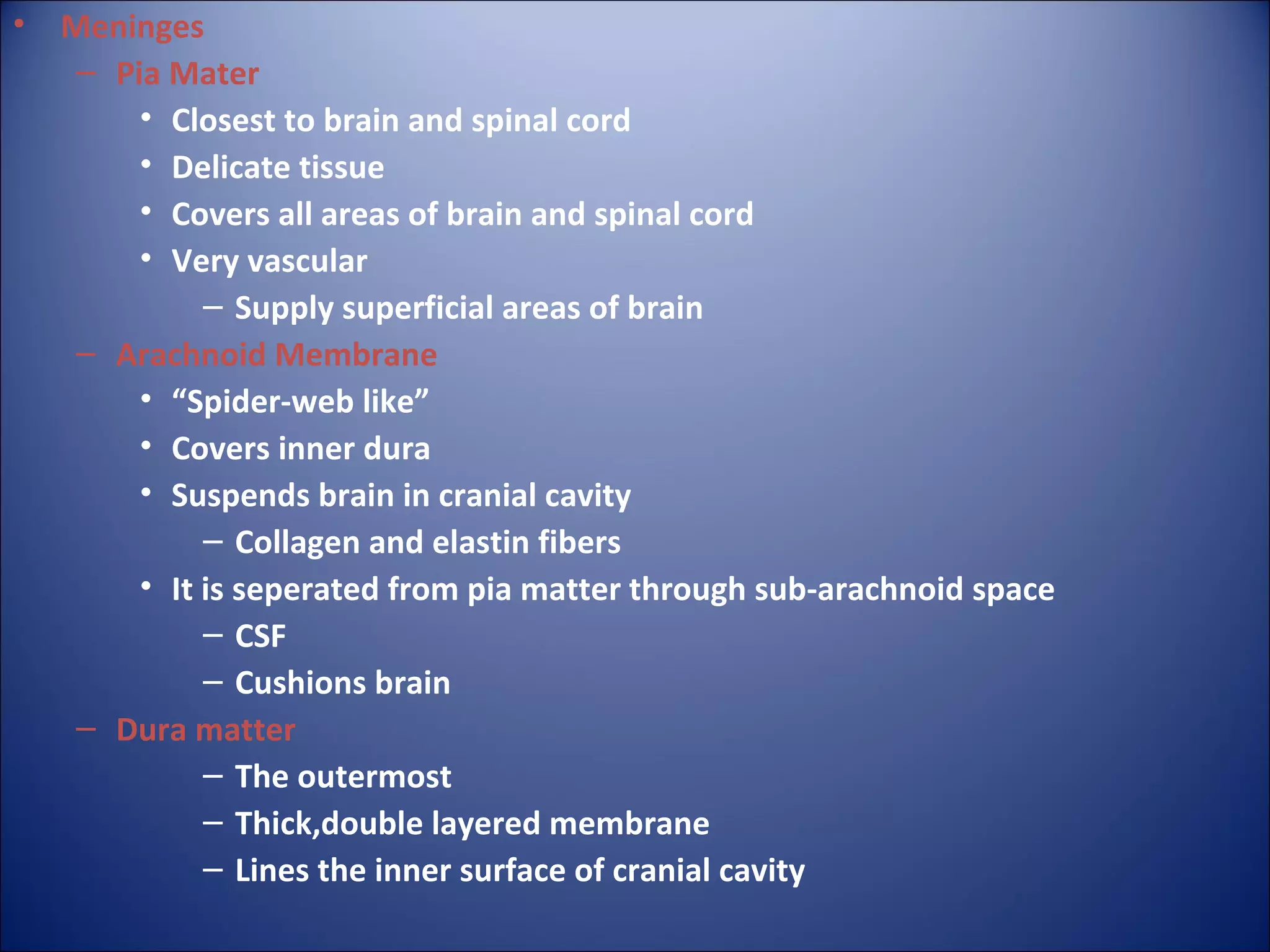 • Meninges
– Pia Mater
• Closest to brain and spinal cord
• Delicate tissue
• Covers all areas of brain and spinal cord
• Very vascular
– Supply superficial areas of brain
– Arachnoid Membrane
• “Spider-web like”
• Covers inner dura
• Suspends brain in cranial cavity
– Collagen and elastin fibers
• It is seperated from pia matter through sub-arachnoid space
– CSF
– Cushions brain
– Dura matter
– The outermost
– Thick,double layered membrane
– Lines the inner surface of cranial cavity